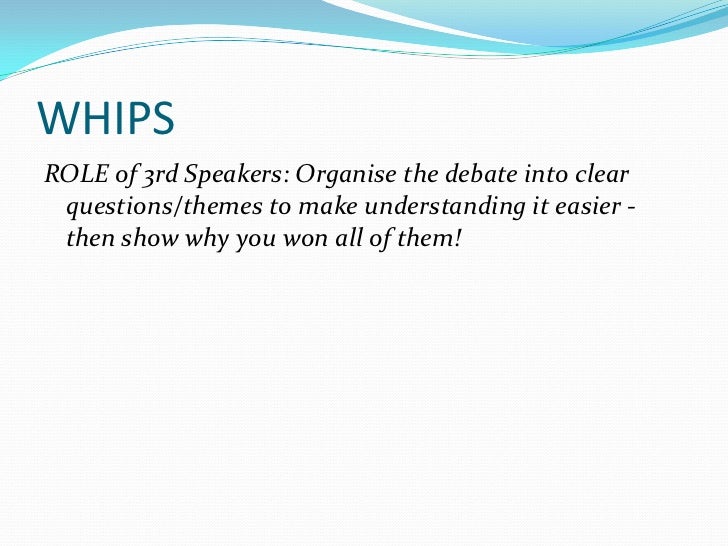 WHIPS

ROLE of 3rd Speakers: Organise the debate into clear questions/themes to make understanding it easier - then show why you won all of them!